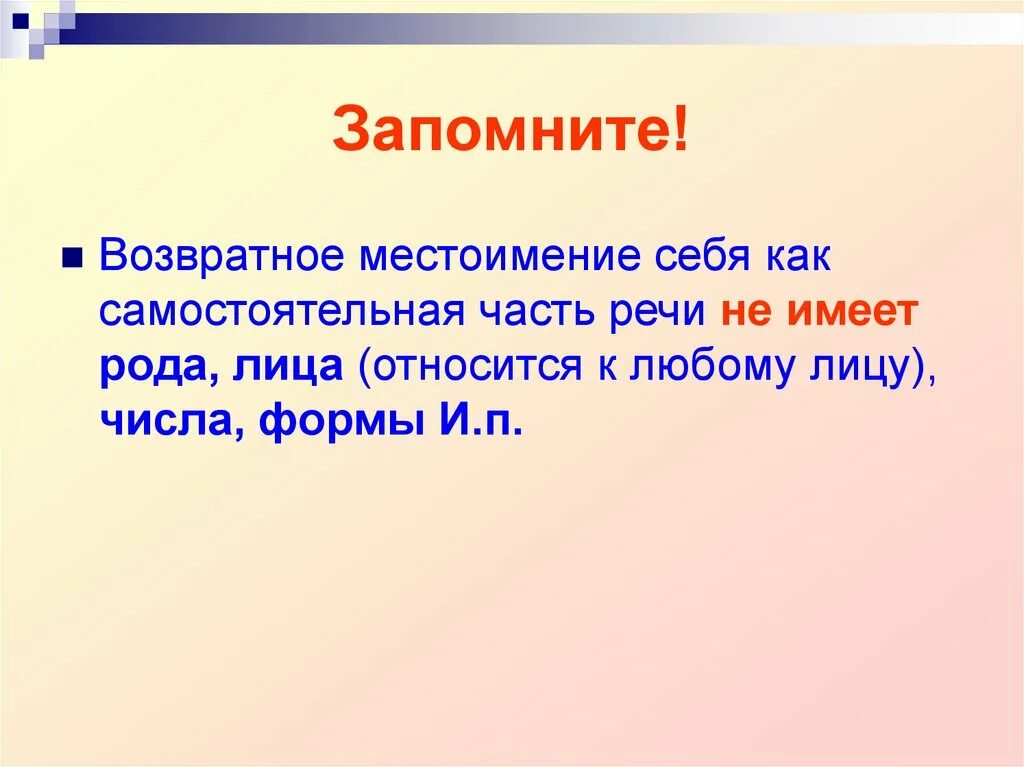 Запомните!

Возвратное местоимение себя как самостоятельная часть речи не имеет рода, лица (относится к любому лицу), числа, формы И.п.